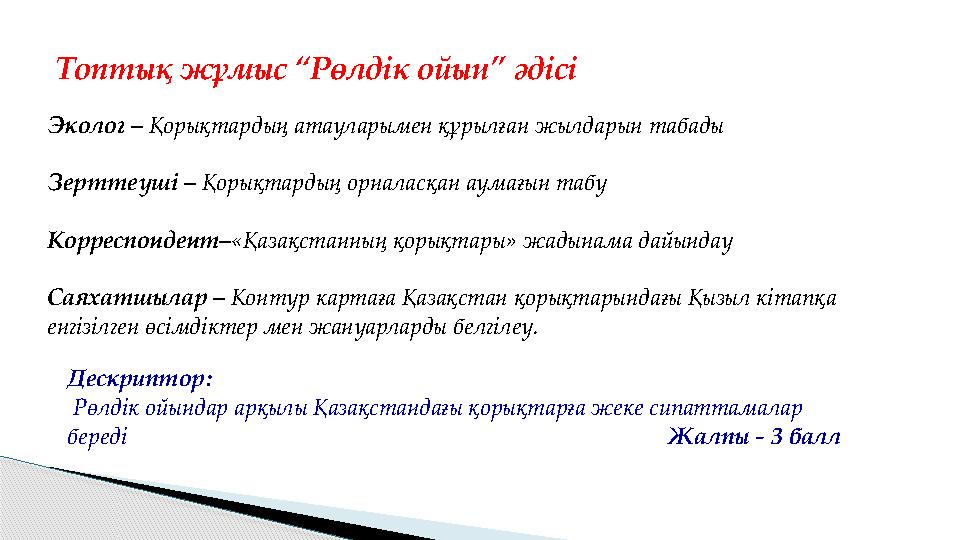 Топтық жұмыс “Рөлдік ойын” әдісі

Эколог – Қорықтардың атауларымен құрылған жылдарын табады

Зерттеуші – Қорықтардың орналасқан аумағын табу

Корреспондент–«Қазақстанның қорықтары» жадынама дайындау

Саяхатшылар – Контур картаға Қазақстан қорықтарындағы Қызыл кітапқа енгізілген өсімдіктер мен жануарларды белгілеу.

Дескриптор:
Рөлдік ойындар арқылы Қазақстандағы қорықтарға жеке сипаттамалар береді Жалпы - 3 балл